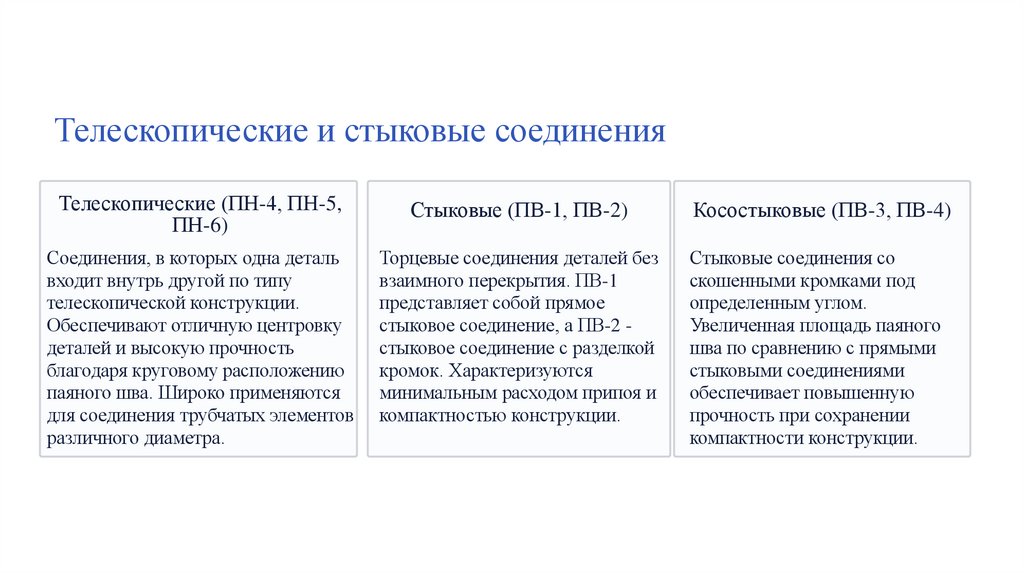 Телескопические и стыковые соединения

Телескопические (ПН-4, ПН-5, ПН-6)

Соединения, в которых одна деталь входит внутрь другой по типу телескопической конструкции. Обеспечивают отличную центровку деталей и высокую прочность благодаря круговому расположению паяного шва. Широко применяются для соединения трубчатых элементов различного диаметра.

Стыковые (ПВ-1, ПВ-2)

Торцевые соединения деталей без взаимного перекрытия. ПВ-1 представляет собой прямое стыковое соединение, а ПВ-2 - стыковое соединение с разделкой кромок. Характеризуются минимальным расходом припоя и компактностью конструкции.

Косостыковые (ПВ-3, ПВ-4)

Стыковые соединения со скошенными кромками под определенным углом. Увеличенная площадь паяного шва по сравнению с прямыми стыковыми соединениями обеспечивает повышенную прочность при сохранении компактности конструкции.